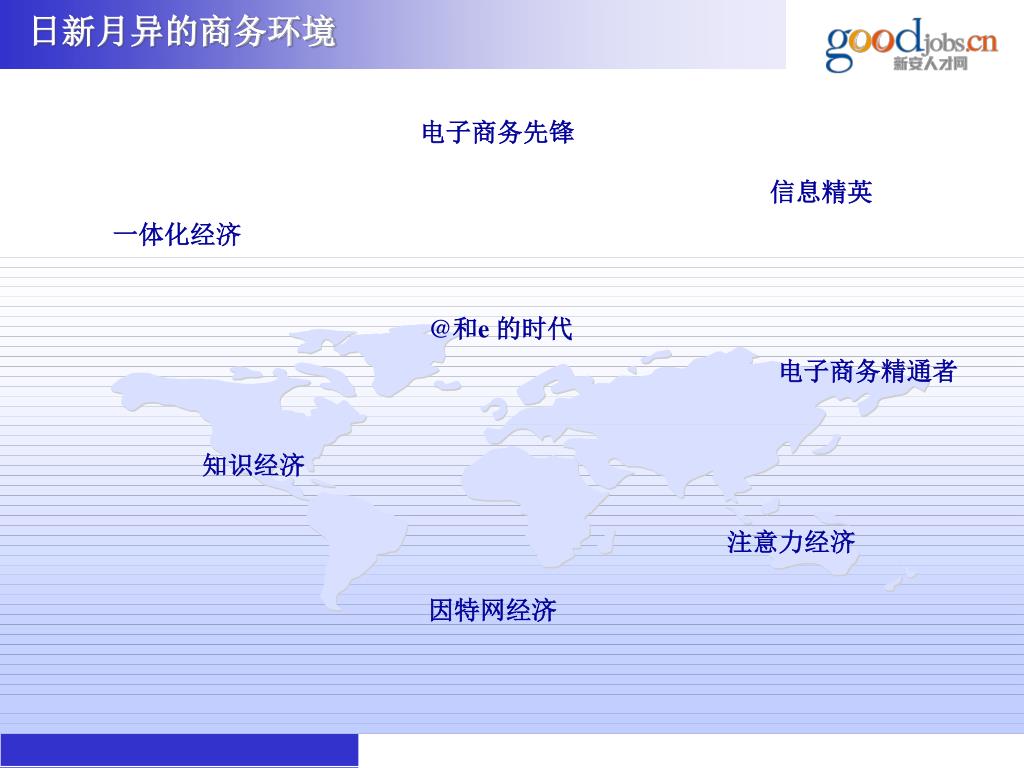 日新月异的商务环境

goodjobs.cn
新安人才网

电子商务先锋

信息精英

一体化经济

@和e 的时代

电子商务精通者

知识经济

注意力经济

因特网经济